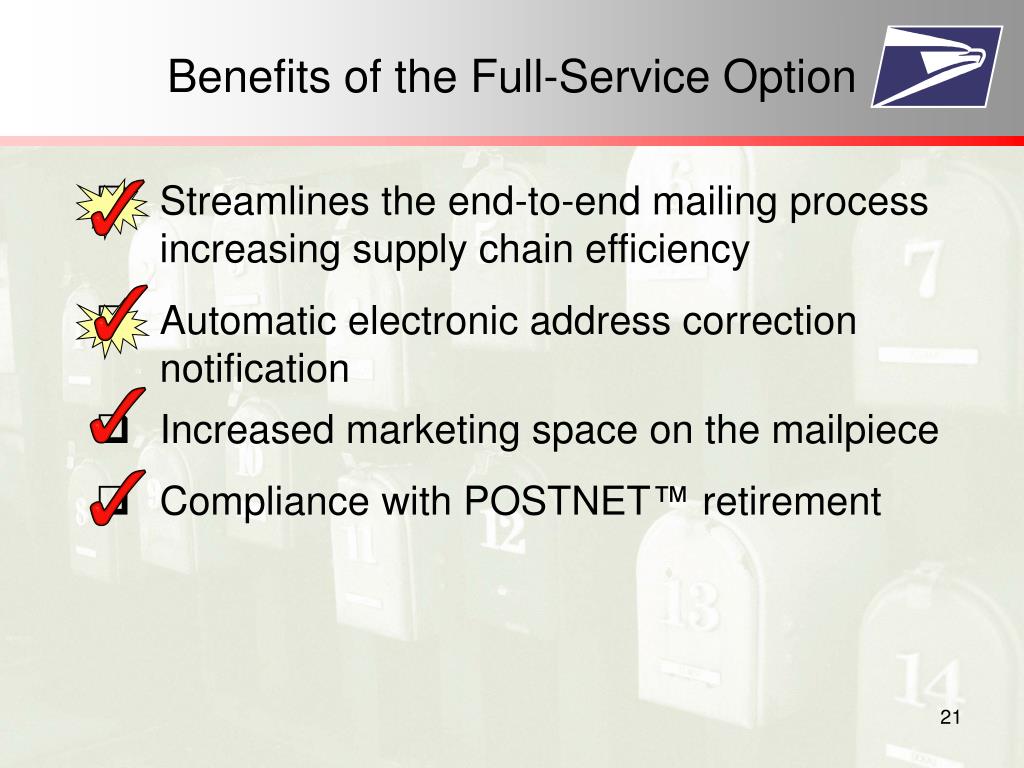 Benefits of the Full-Service Option

Streamlines the end-to-end mailing process increasing supply chain efficiency

Automatic electronic address correction notification

Increased marketing space on the mailpiece

Compliance with POSTNET™ retirement

21